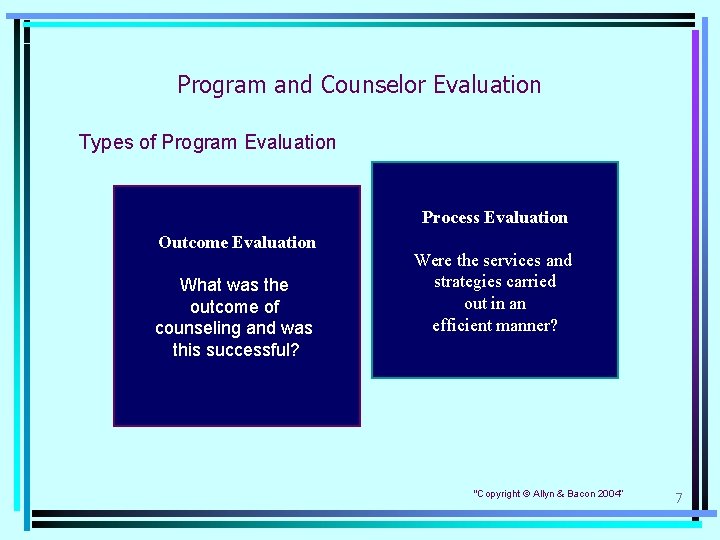 Program and Counselor Evaluation

Types of Program Evaluation

Outcome Evaluation

What was the outcome of counseling and was this successful?

Process Evaluation

Were the services and strategies carried out in an efficient manner?

"Copyright © Allyn & Bacon 2004"

7